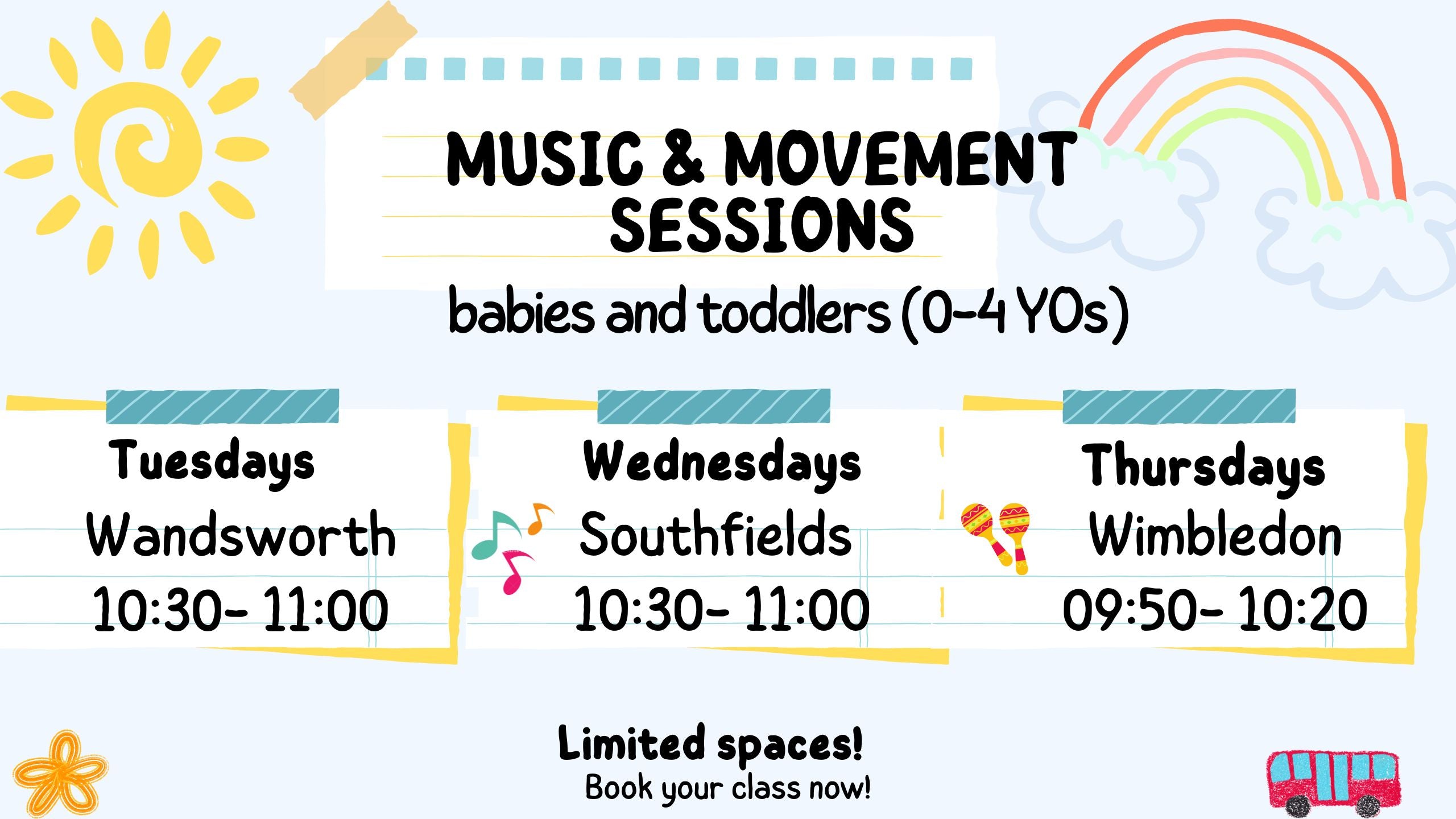 MUSIC & MOVEMENT SESSIONS

babies and toddlers (0-4 YOs)

Tuesdays
Wandsworth
10:30- 11:00

Wednesdays
Southfields
10:30- 11:00

Thursdays
Wimbledon
09:50- 10:20

Limited spaces!
Book your class now!